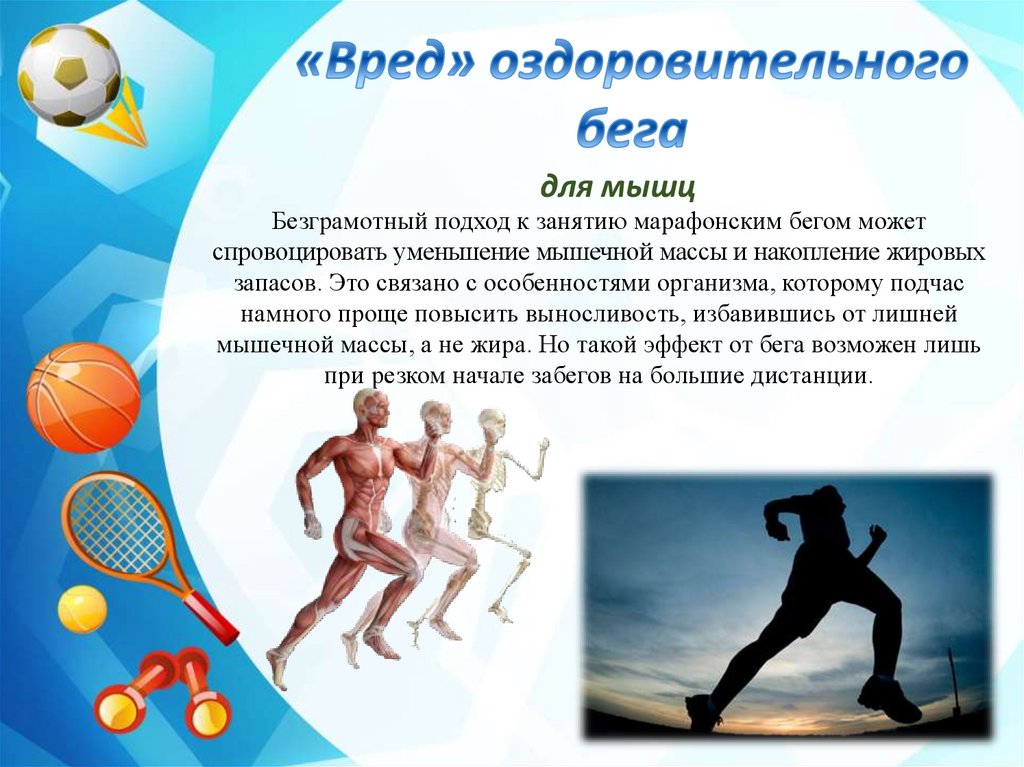 «Вред» оздоровительного бега

для мышц

Безграмотный подход к занятию марафонским бегом может спровоцировать уменьшение мышечной массы и накопление жировых запасов. Это связано с особенностями организма, которому подчас намного проще повысить выносливость, избавившись от лишней мышечной массы, а не жира. Но такой эффект от бега возможен лишь при резком начале забегов на большие дистанции.